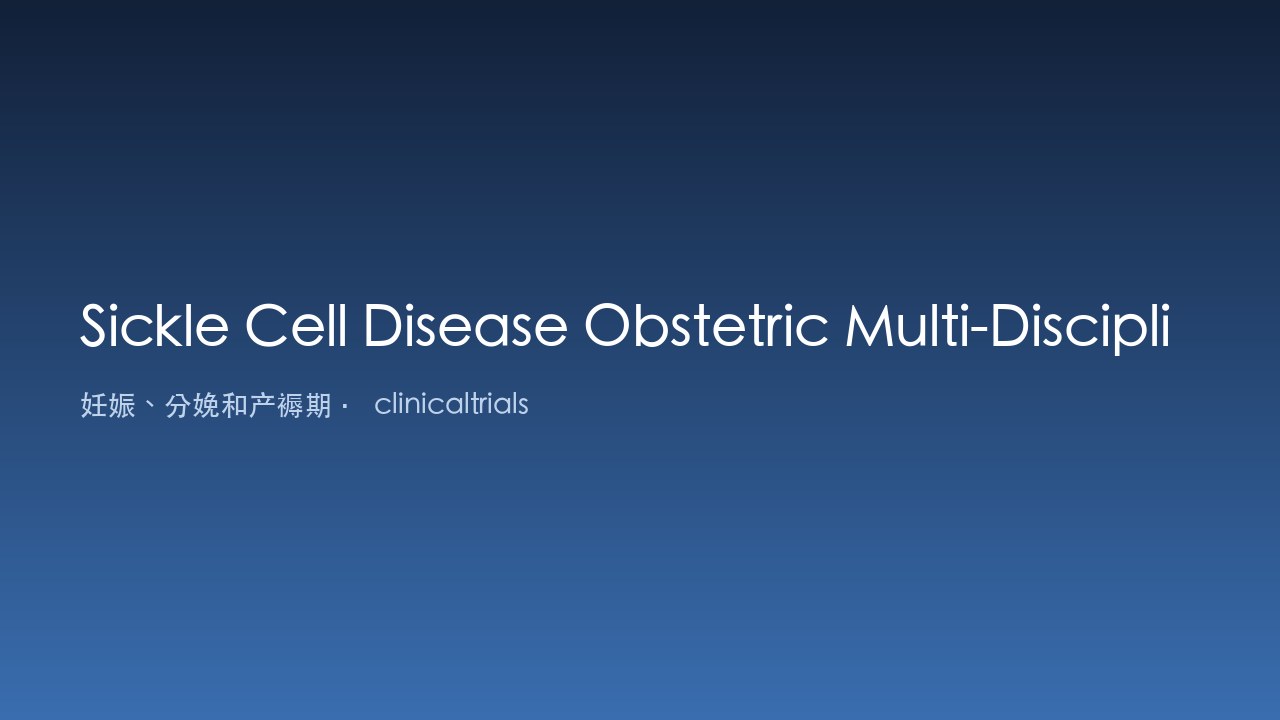 Sickle Cell Disease Obstetric Multi-Discipli

妊娠、分娩和产褥期· clinicaltrials